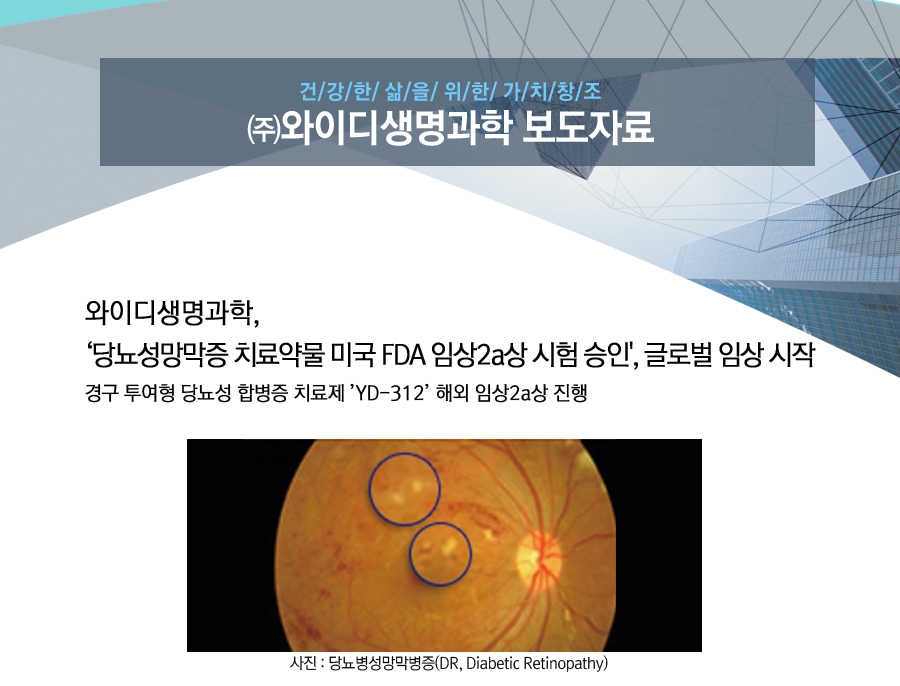 건/강/한/ 삶/을/ 위/한/ 가/치/창/조
㈜와이디생명과학 보도자료

와이디생명과학,
‘당뇨성망막증 치료약물 미국 FDA 임상2a상 시험 승인', 글로벌 임상 시작
경구 투여형 당뇨성 합병증 치료제 ’YD-312’ 해외 임상2a상 진행

사진 : 당뇨병성망막병증(DR, Diabetic Retinopathy)